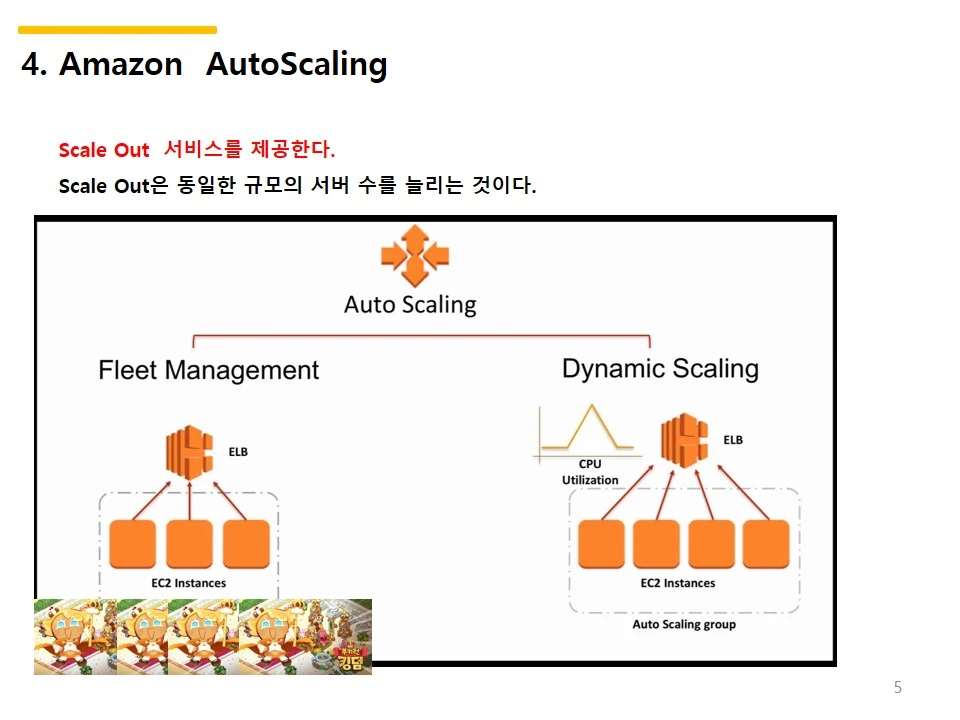 4. Amazon AutoScaling

Scale Out 서비스를 제공한다.

Scale Out은 동일한 규모의 서버 수를 늘리는 것이다.

Auto Scaling

Fleet Management

ELB

EC2 Instances

Dynamic Scaling

CPU Utilization

ELB

EC2 Instances

Auto Scaling group

킹덤

5